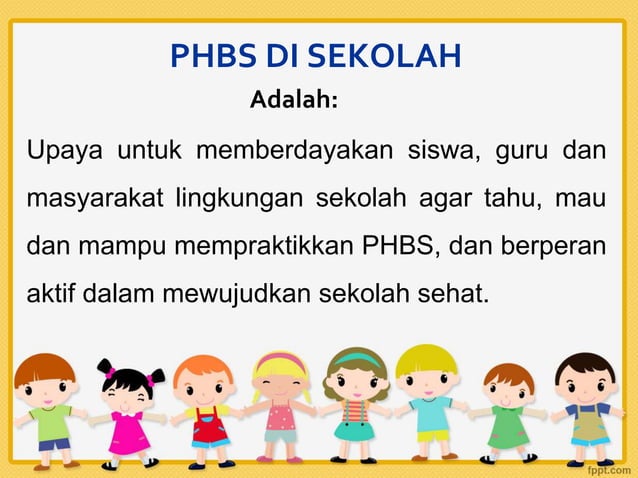 PHBS DI SEKOLAH

Adalah:

Upaya untuk memberdayakan siswa, guru dan masyarakat lingkungan sekolah agar tahu, mau dan mampu mempraktikkan PHBS, dan berperan aktif dalam mewujudkan sekolah sehat.

fppt.com